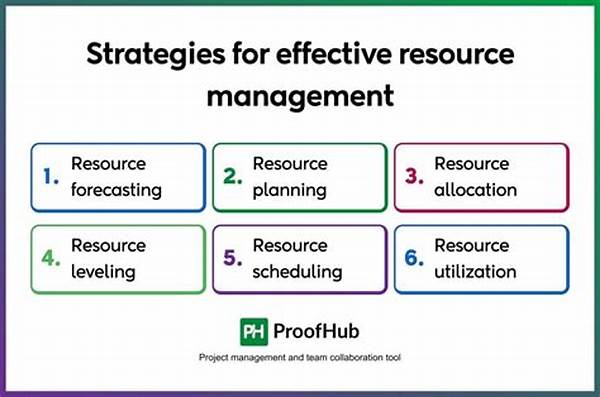 Strategies for effective resource management

1. Resource forecasting

2. Resource planning

3. Resource allocation

4. Resource leveling

5. Resource scheduling

6. Resource utilization

PH ProofHub

Project management and team collaboration tool